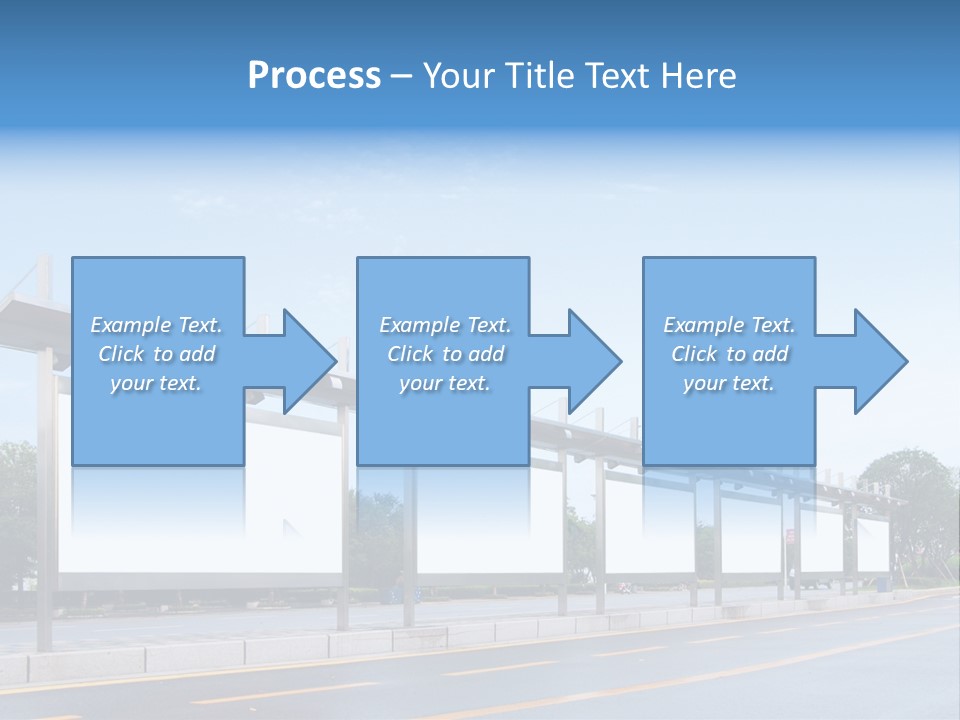 Process – Your Title Text Here

Example Text. Click to add your text.

Example Text. Click to add your text.

Example Text. Click to add your text.